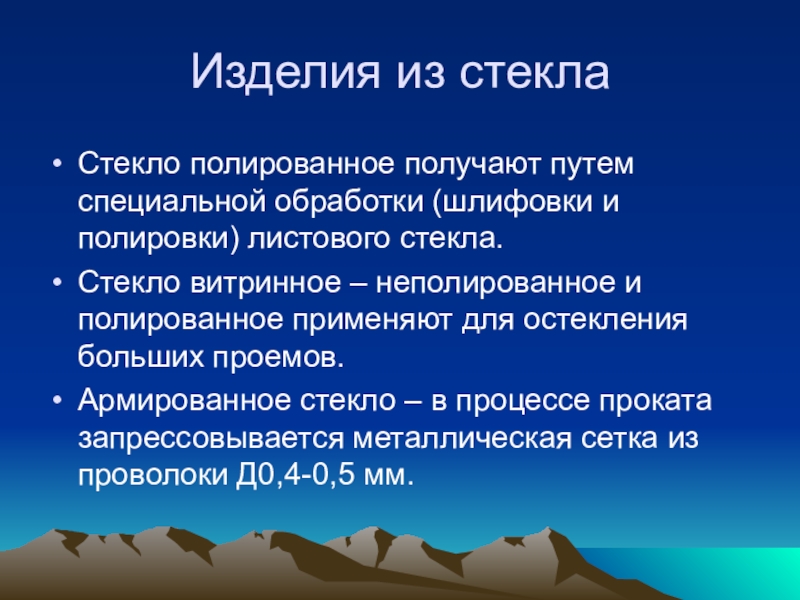 Изделия из стекла

• Стекло полированное получают путем специальной обработки (шлифовки и полировки) листового стекла.

• Стекло витринное – неполированное и полированное применяют для остекления больших проемов.

• Армированное стекло – в процессе проката запрессовывается металлическая сетка из проволоки Д0,4-0,5 мм.